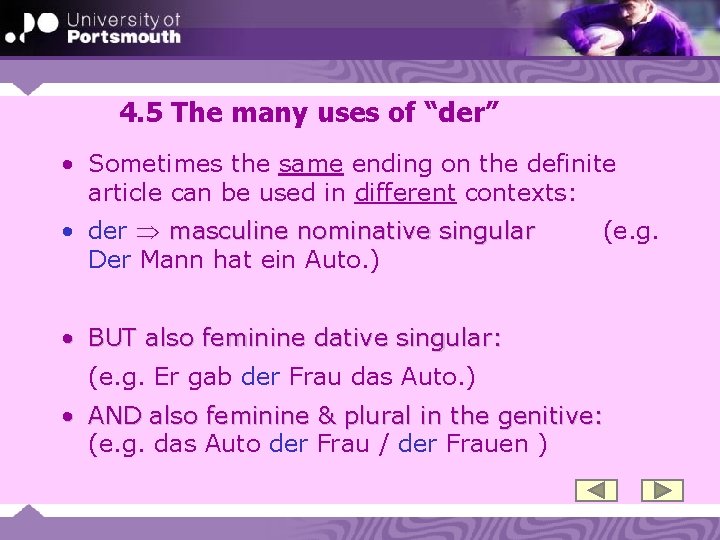 University of
Portsmouth

4.5 The many uses of “der”

• Sometimes the same ending on the definite article can be used in different contexts:

• der $\Rightarrow$ masculine nominative singular (e.g. Der Mann hat ein Auto.)

• BUT also feminine dative singular:

(e.g. Er gab der Frau das Auto.)

• AND also feminine & plural in the genitive: (e.g. das Auto der Frau / der Frauen )